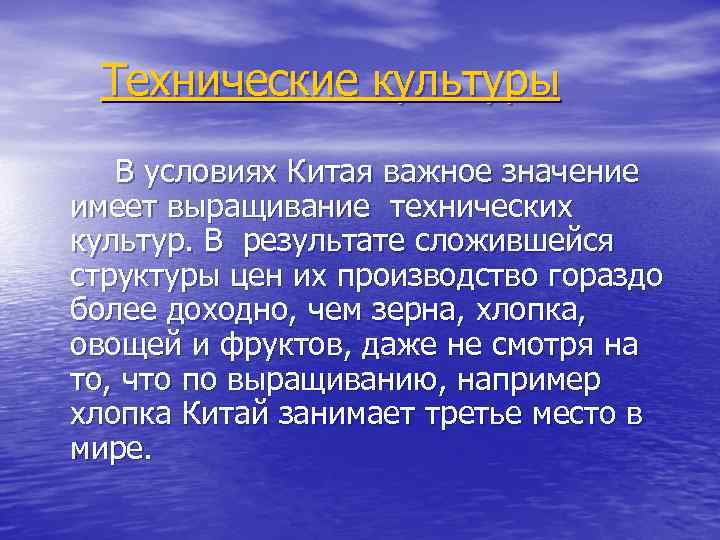 Технические культуры

В условиях Китая важное значение имеет выращивание технических культур. В результате сложившейся структуры цен их производство гораздо более доходно, чем зерна, хлопка, овощей и фруктов, даже не смотря на то, что по выращиванию, например хлопка Китай занимает третье место в мире.